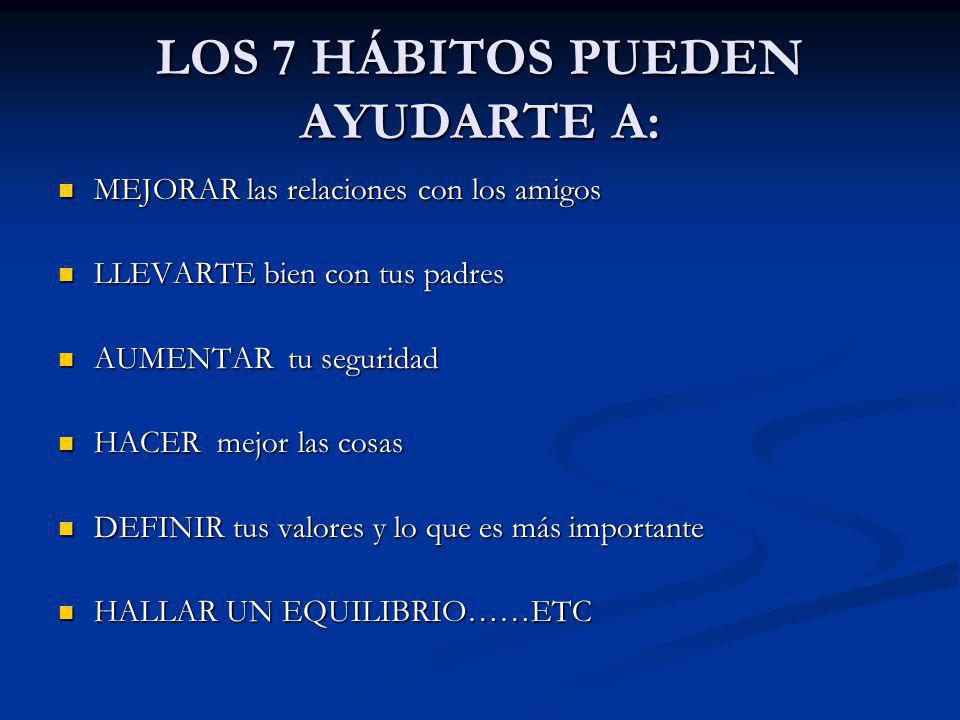 LOS 7 HÁBITOS PUEDEN AYUDARTE A:

- MEJORAR las relaciones con los amigos
- LLEVARTE bien con tus padres
- AUMENTAR tu seguridad
- HACER mejor las cosas
- DEFINIR tus valores y lo que es más importante
- HALLAR UN EQUILIBRIO……ETC